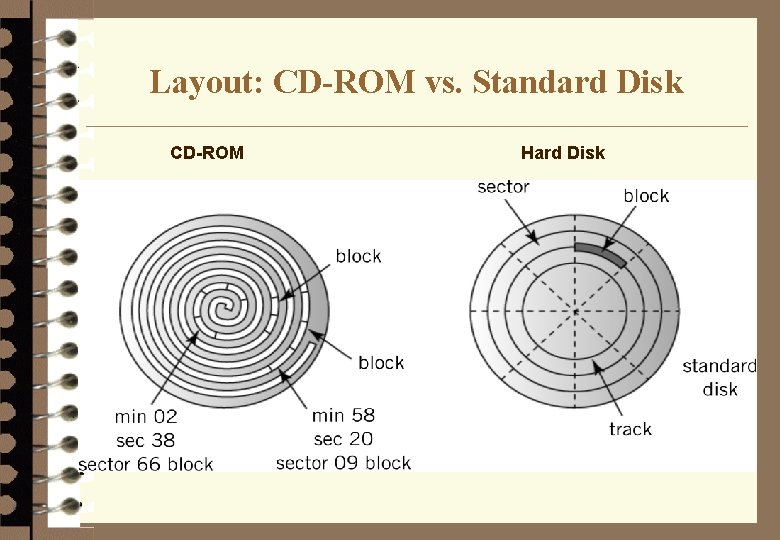 Layout: CD-ROM vs. Standard Disk

CD-ROM

block

block

min 02
sec 38
sector 66 block

min 58
sec 20
sector 09 block

Hard Disk

sector

block

standard disk

track